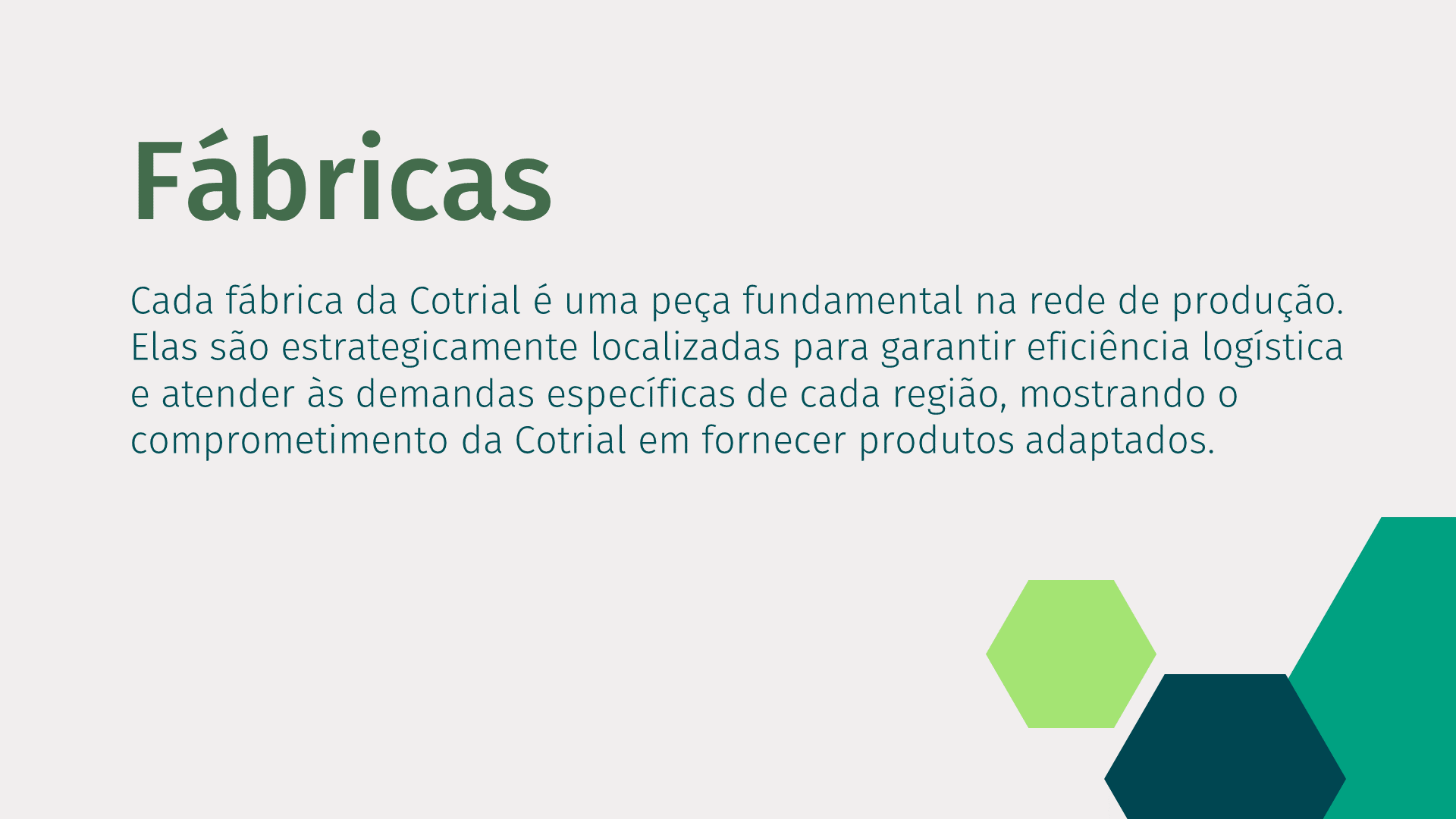 Fábricas

Cada fábrica da Cotrial é uma peça fundamental na rede de produção. Elas são estrategicamente localizadas para garantir eficiência logística e atender às demandas específicas de cada região, mostrando o comprometimento da Cotrial em fornecer produtos adaptados.